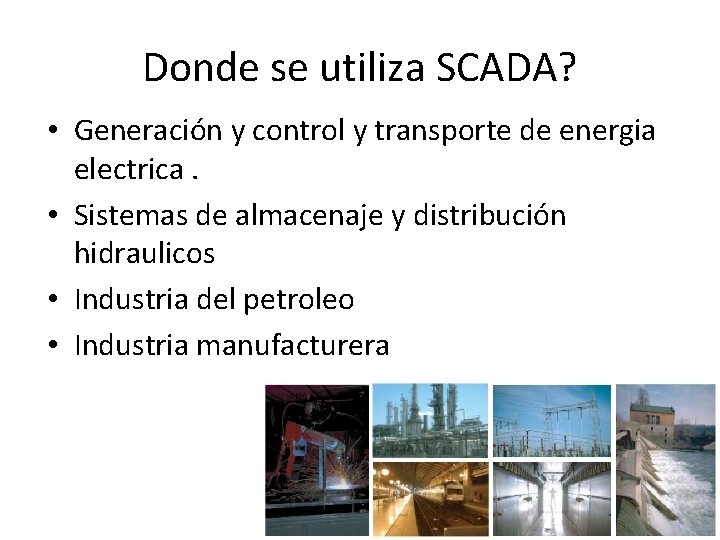 Donde se utiliza SCADA?

• Generación y control y transporte de energia electrica .
• Sistemas de almacenaje y distribución hidraulicos
• Industria del petroleo
• Industria manufacturera